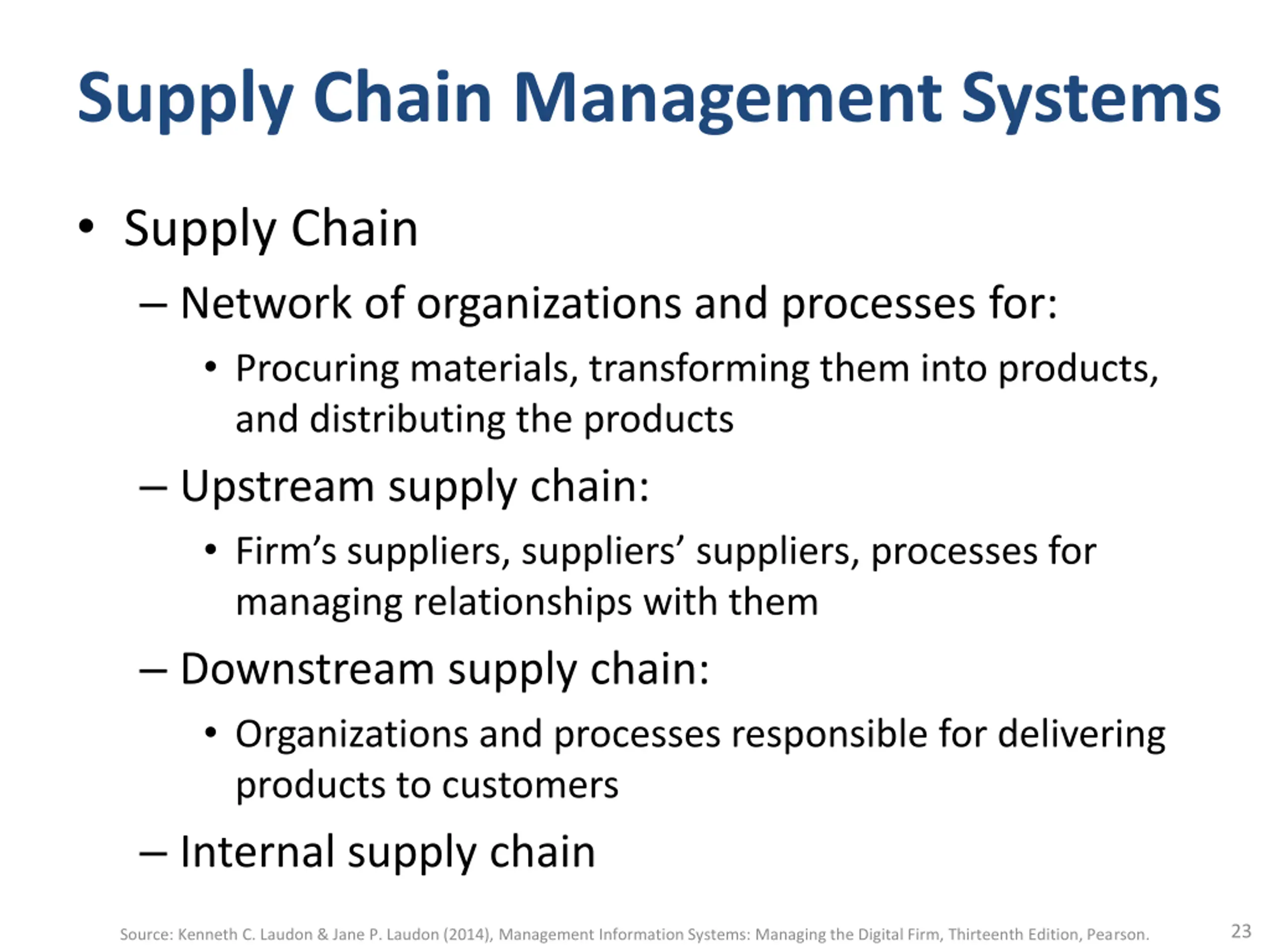 Supply Chain Management Systems

• Supply Chain
– Network of organizations and processes for:
• Procuring materials, transforming them into products, and distributing the products
– Upstream supply chain:
• Firm's suppliers, suppliers' suppliers, processes for managing relationships with them
– Downstream supply chain:
• Organizations and processes responsible for delivering products to customers
– Internal supply chain

Source: Kenneth C. Laudon & Jane P. Laudon (2014), Management Information Systems: Managing the Digital Firm, Thirteenth Edition, Pearson.

23